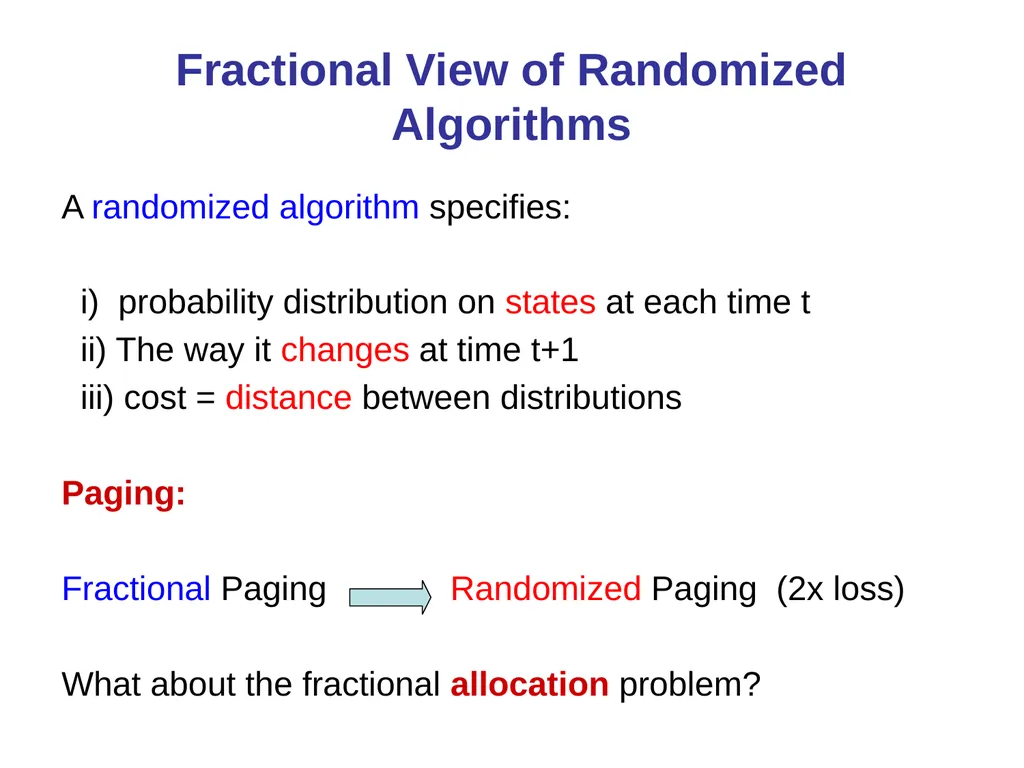 Fractional View of Randomized Algorithms

A randomized algorithm specifies:

i) probability distribution on states at each time t
ii) The way it changes at time t+1
iii) cost = distance between distributions

Paging:

Fractional Paging Randomized Paging (2x loss)

What about the fractional allocation problem?